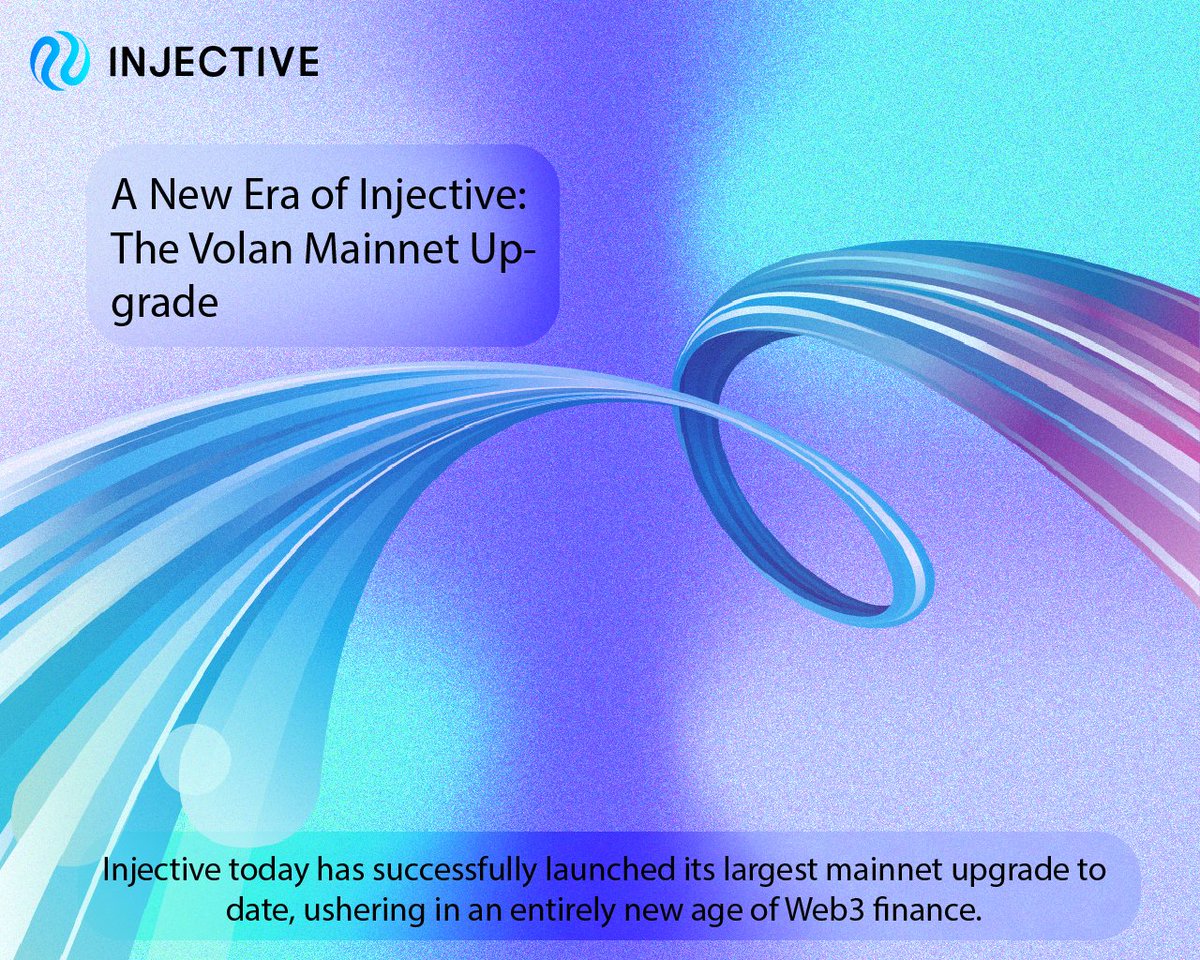 INJECTIVE

A New Era of Injective: The Volan Mainnet Upgrade

Injective today has successfully launched its largest mainnet upgrade to date, ushering in an entirely new age of Web3 finance.